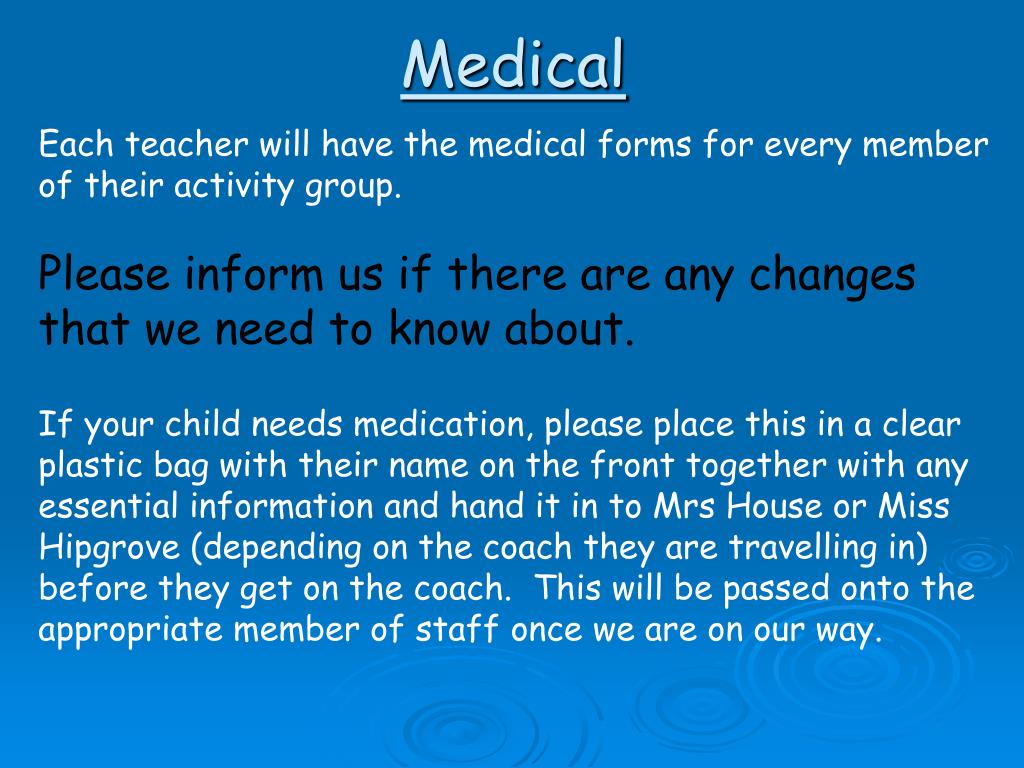 Medical

Each teacher will have the medical forms for every member of their activity group.

Please inform us if there are any changes that we need to know about.

If your child needs medication, please place this in a clear plastic bag with their name on the front together with any essential information and hand it in to Mrs House or Miss Hipgrove (depending on the coach they are travelling in) before they get on the coach. This will be passed onto the appropriate member of staff once we are on our way.